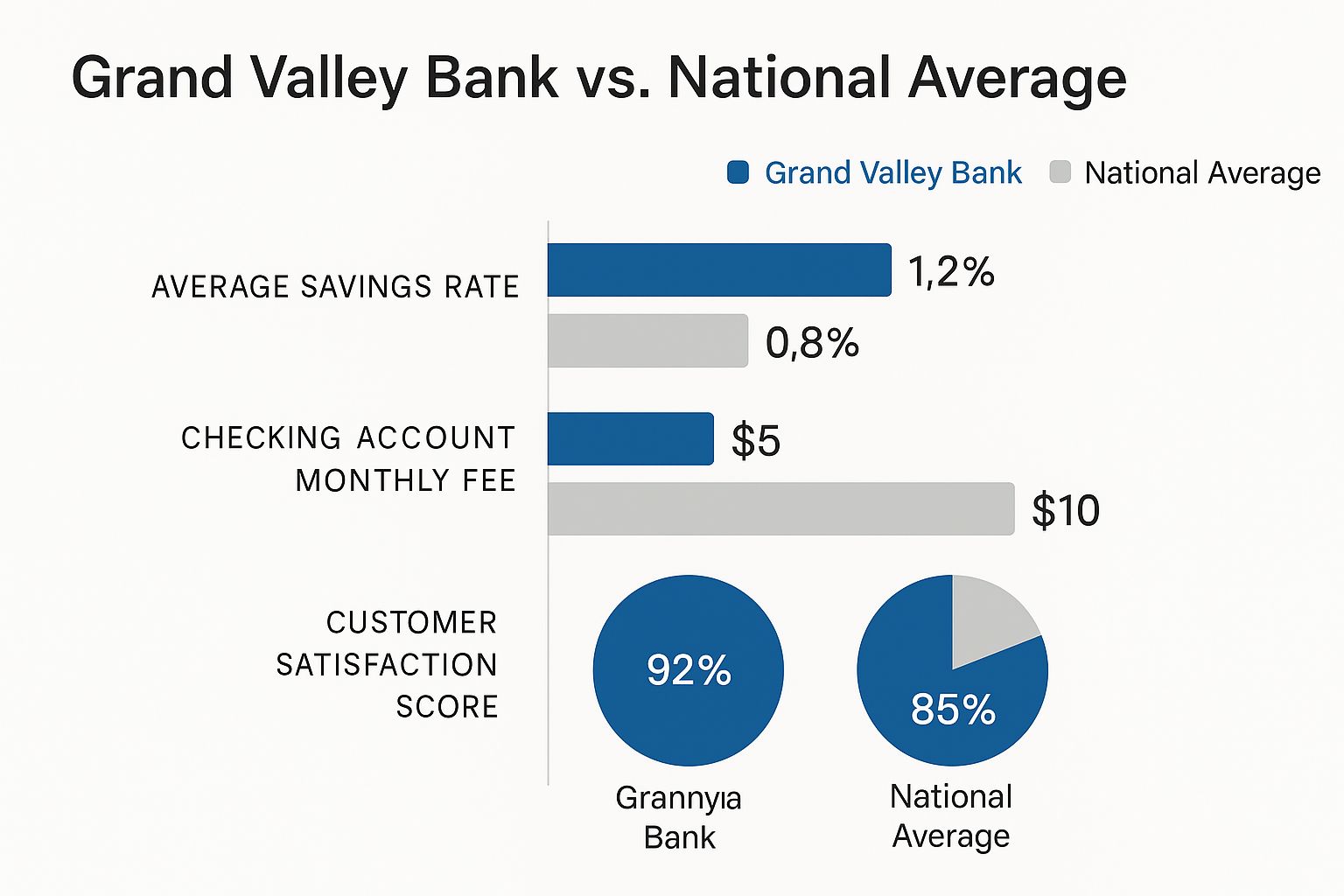 Grand Valley Bank vs. National Average

Grand Valley Bank National Average

AVERAGE SAVINGS RATE

1,2%

0,8%

CHECKING ACCOUNT MONTHLY FEE

$5

$10

CUSTOMER SATISFACTION SCORE

92%

85%

Grannyıa Bank

National Average